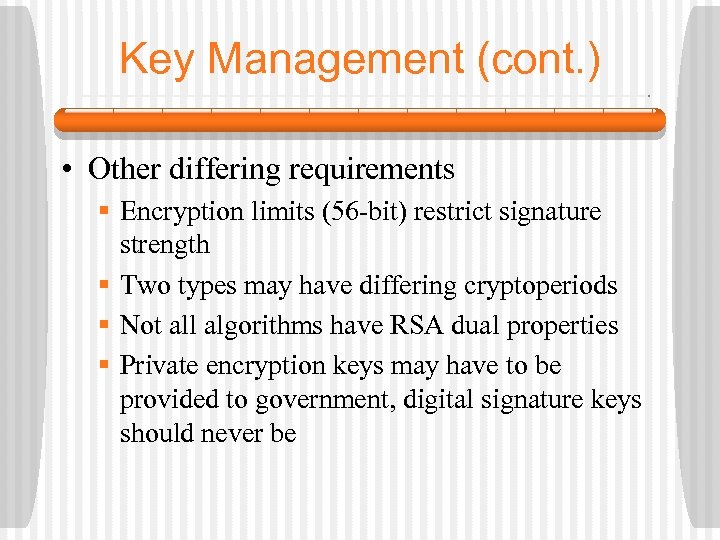 Key Management (cont.)

• Other differing requirements
▪ Encryption limits (56-bit) restrict signature strength
▪ Two types may have differing cryptoperiods
▪ Not all algorithms have RSA dual properties
▪ Private encryption keys may have to be provided to government, digital signature keys should never be